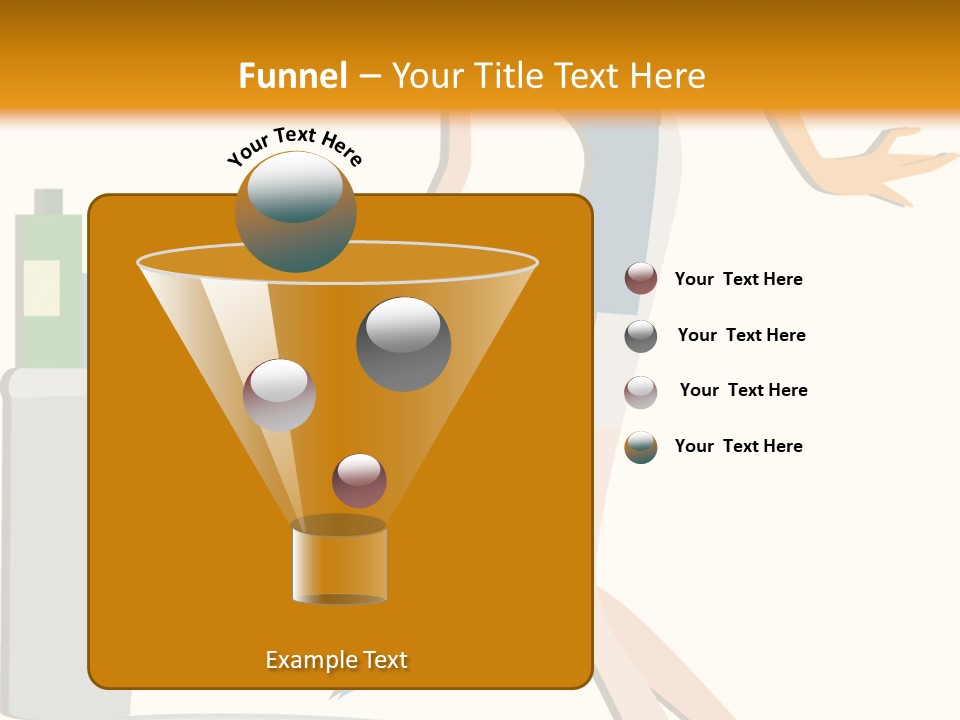 Funnel – Your Title Text Here

Your Text Here

Your Text Here

Your Text Here

Your Text Here

Your Text Here

Example Text